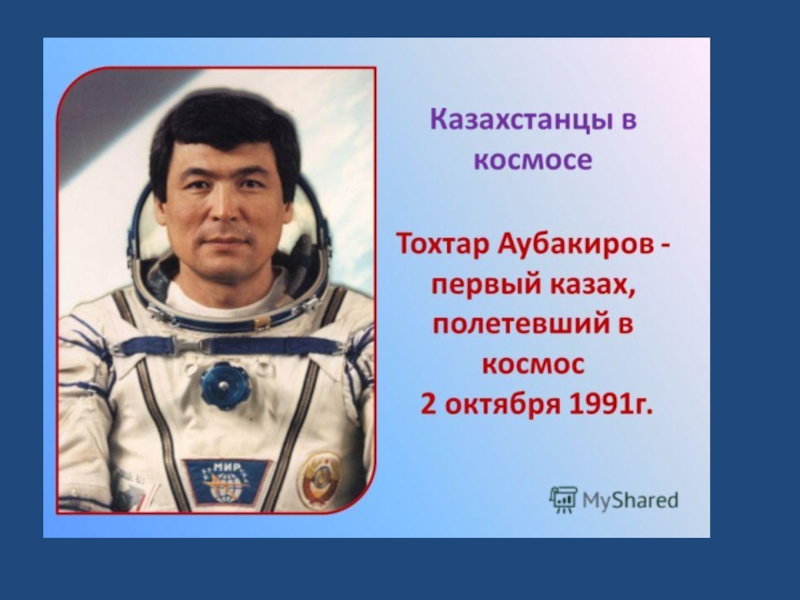 Казахстанцы в космосе

Тохтар Аубакиров - первый казах, полетевший в космос 2 октября 1991г.

МИР

MyShared